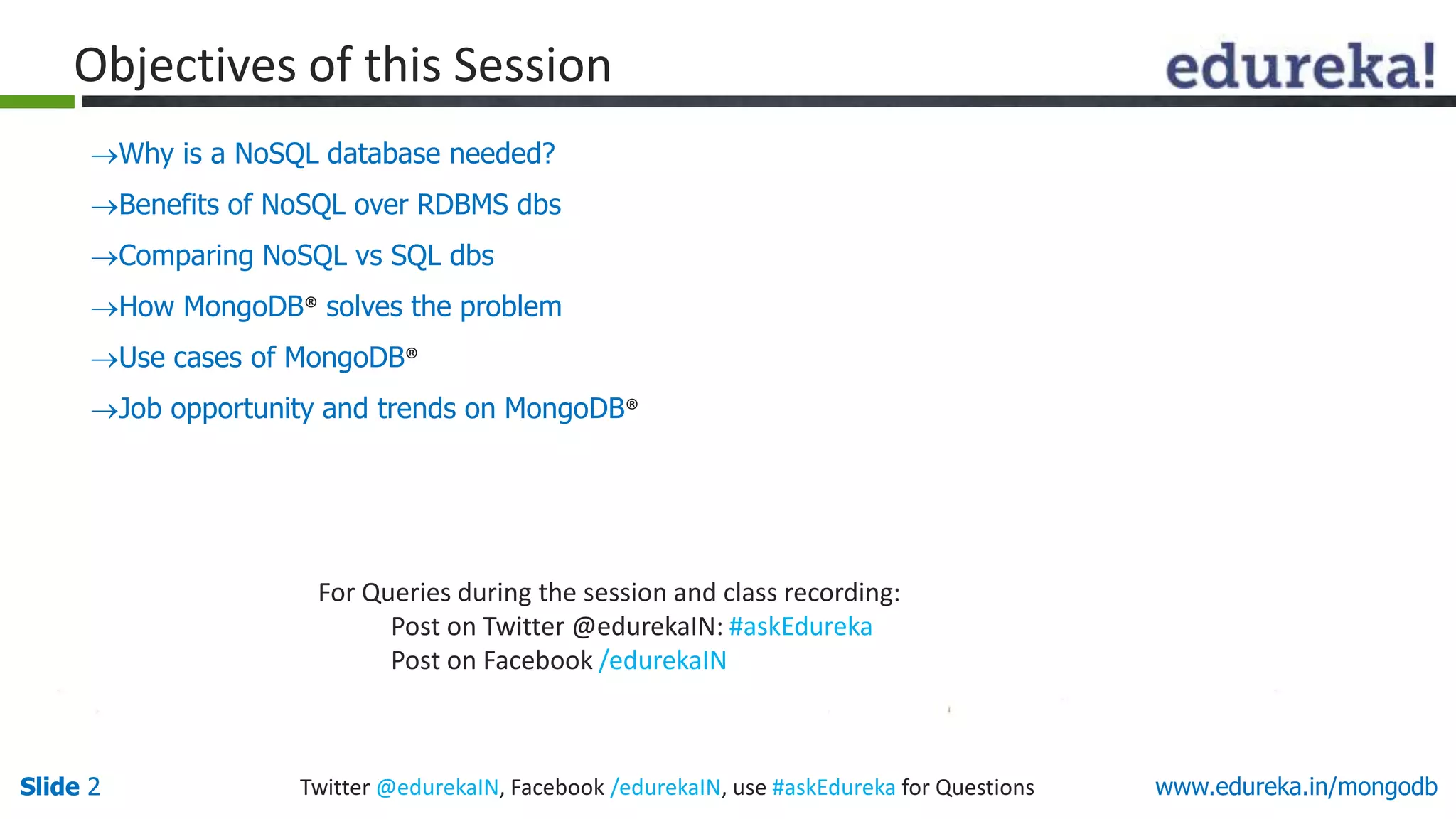 Objectives of this Session

edureka!

→Why is a NoSQL database needed?

→Benefits of NoSQL over RDBMS dbs

→Comparing NoSQL vs SQL dbs

→How MongoDB® solves the problem

→Use cases of MongoDB®

→Job opportunity and trends on MongoDB®

For Queries during the session and class recording:
Post on Twitter @edurekaIN: #askEdureka
Post on Facebook /edurekaIN

Slide 2

Twitter @edurekaIN, Facebook /edurekaIN, use #askEdureka for Questions

www.edureka.in/mongodb